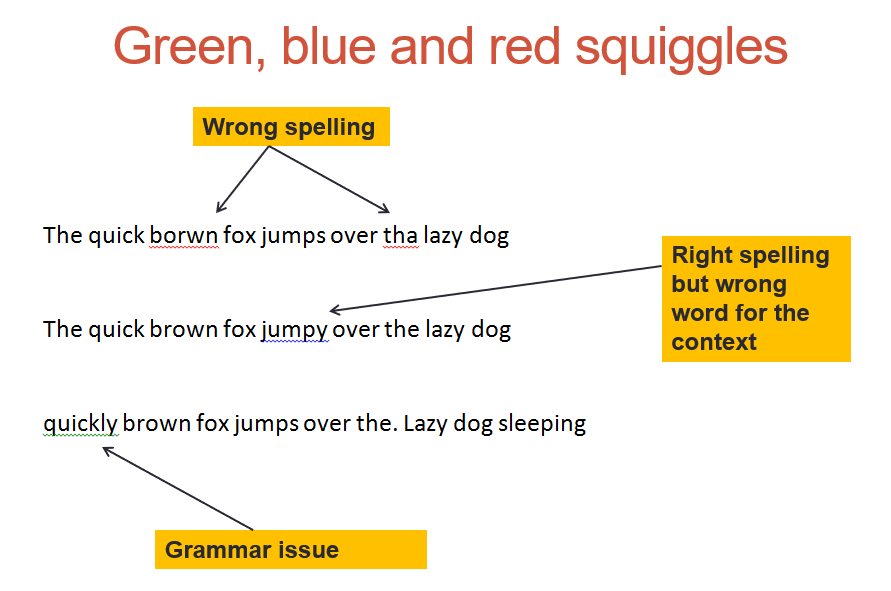 Green, blue and red squiggles

Wrong spelling

The quick borwn fox jumps over tha lazy dog

Right spelling but wrong word for the context

The quick brown fox jumpy over the lazy dog

quickly brown fox jumps over the. Lazy dog sleeping

Grammar issue